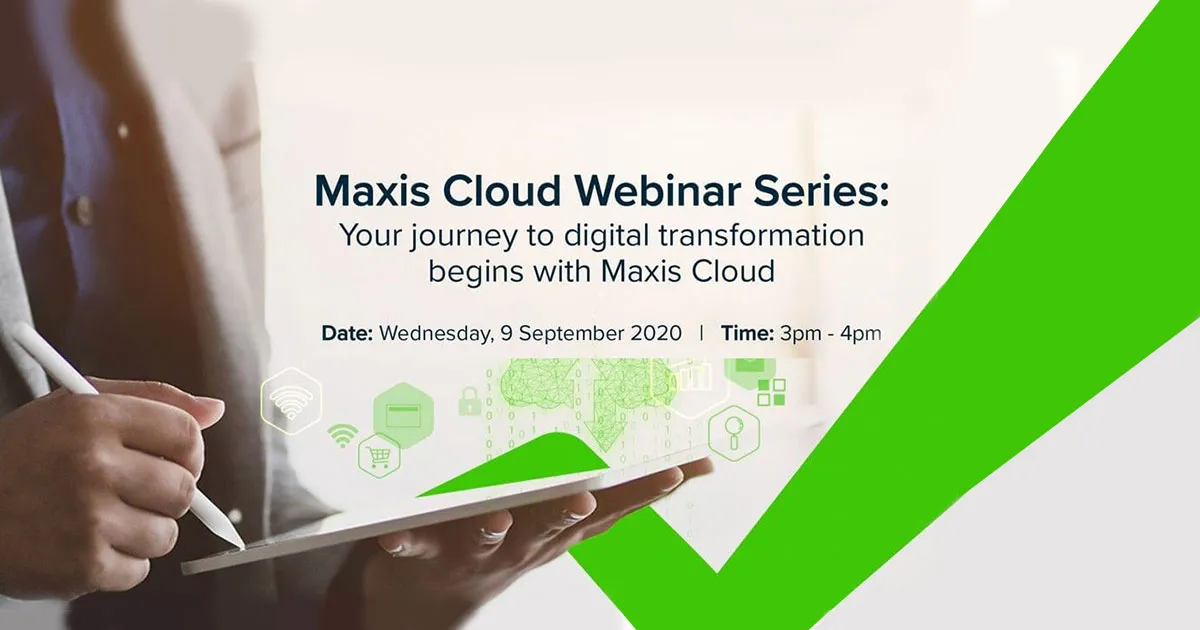 Maxis Cloud Webinar Series:
Your journey to digital transformation begins with Maxis Cloud

Date: Wednesday, 9 September 2020 | Time: 3pm - 4pm